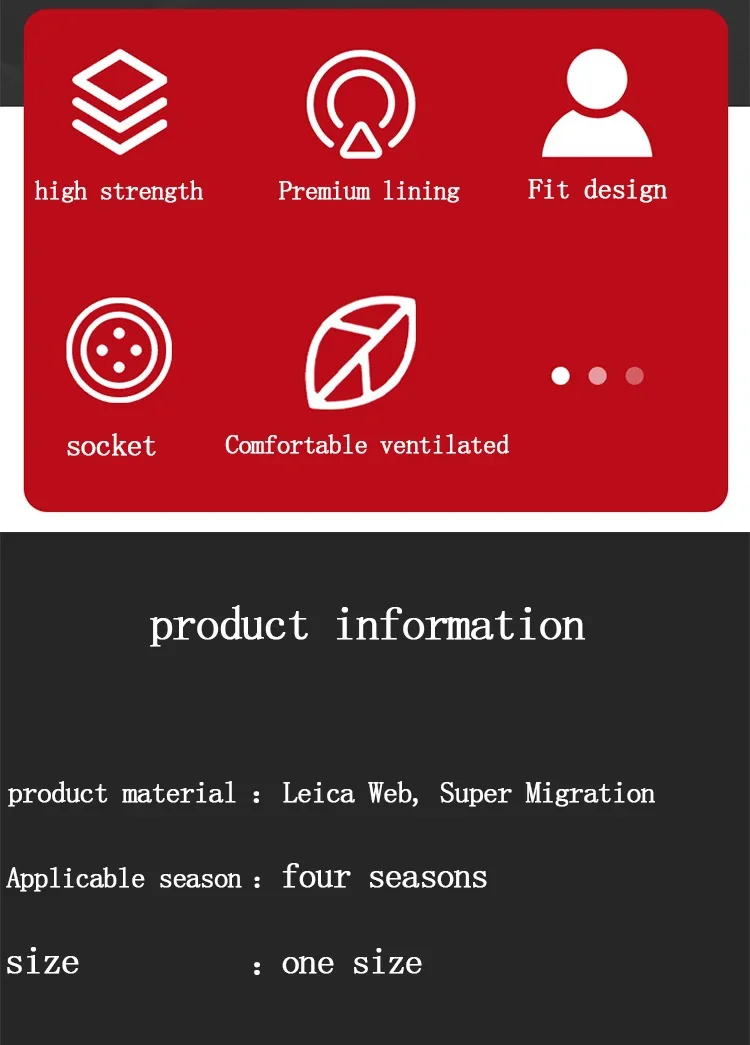 high strength

Premium lining

Fit design

socket

Comfortable ventilated

product information

product material ： Leica Web, Super Migration

Applicable season ： four seasons

size ： one size